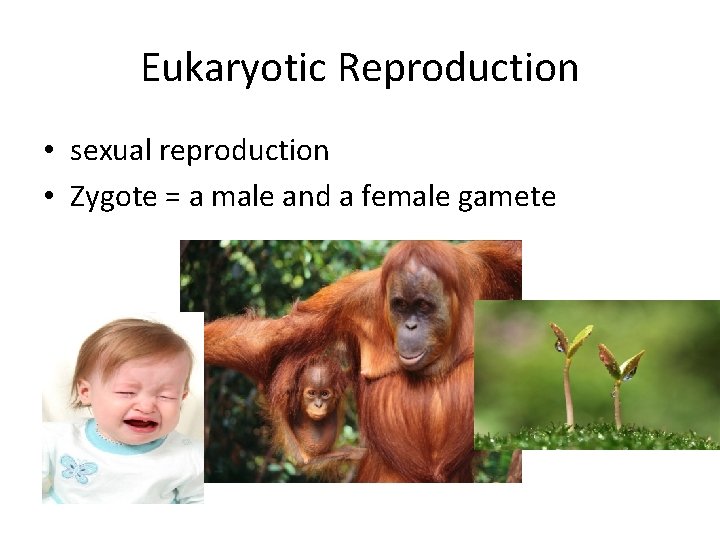 Eukaryotic Reproduction

• sexual reproduction
• Zygote = a male and a female gamete